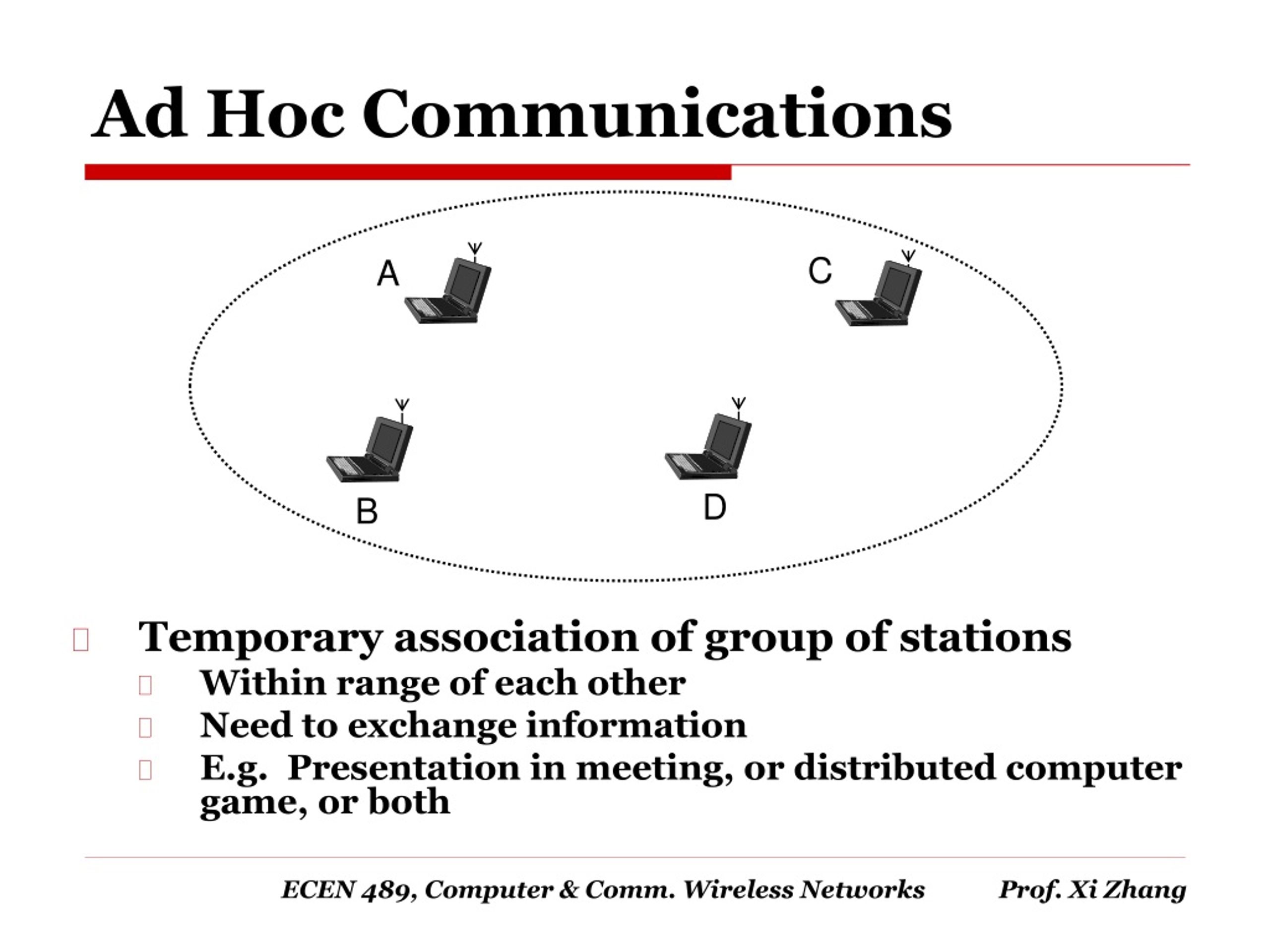 Ad Hoc Communications

A

C

B

D

Temporary association of group of stations
Within range of each other
Need to exchange information
E.g. Presentation in meeting, or distributed computer game, or both

ECEN 489, Computer & Comm. Wireless Networks Prof. Xi Zhang